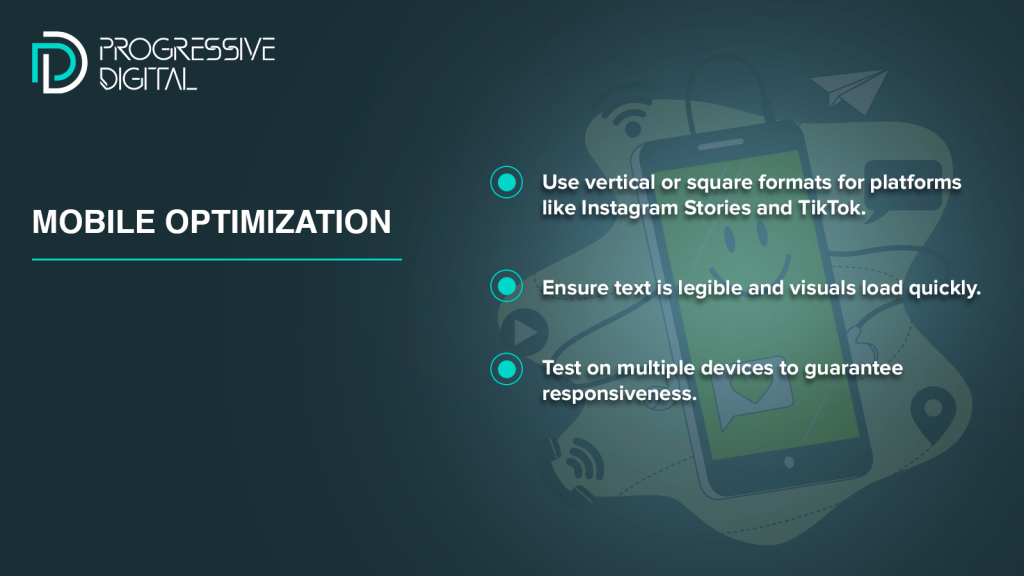 PROGRESSIVE DIGITAL

MOBILE OPTIMIZATION

Use vertical or square formats for platforms like Instagram Stories and TikTok.

Ensure text is legible and visuals load quickly.

Test on multiple devices to guarantee responsiveness.